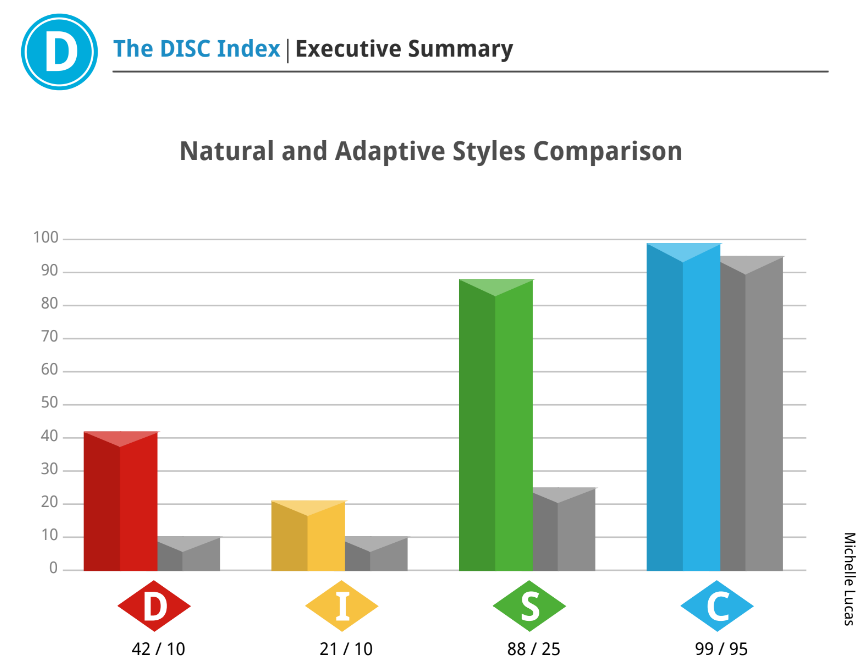 D

The DISC Index | Executive Summary

Natural and Adaptive Styles Comparison

100
90
80
70
60
50
40
30
20
10
0

D
42 / 10

I
21 / 10

S
88 / 25

C
99 / 95

Michelle Lucas